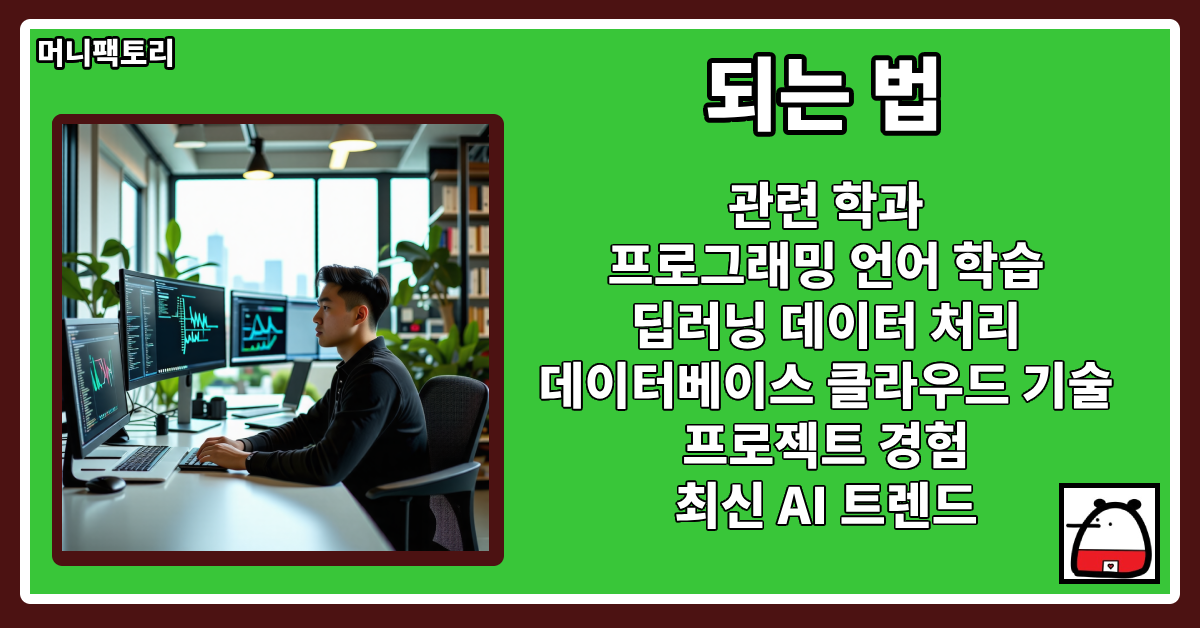 머니팩토리

되는 법

관련 학과
프로그래밍 언어 학습
딥러닝 데이터 처리
데이터베이스 클라우드 기술
프로젝트 경험
최신 AI 트렌드